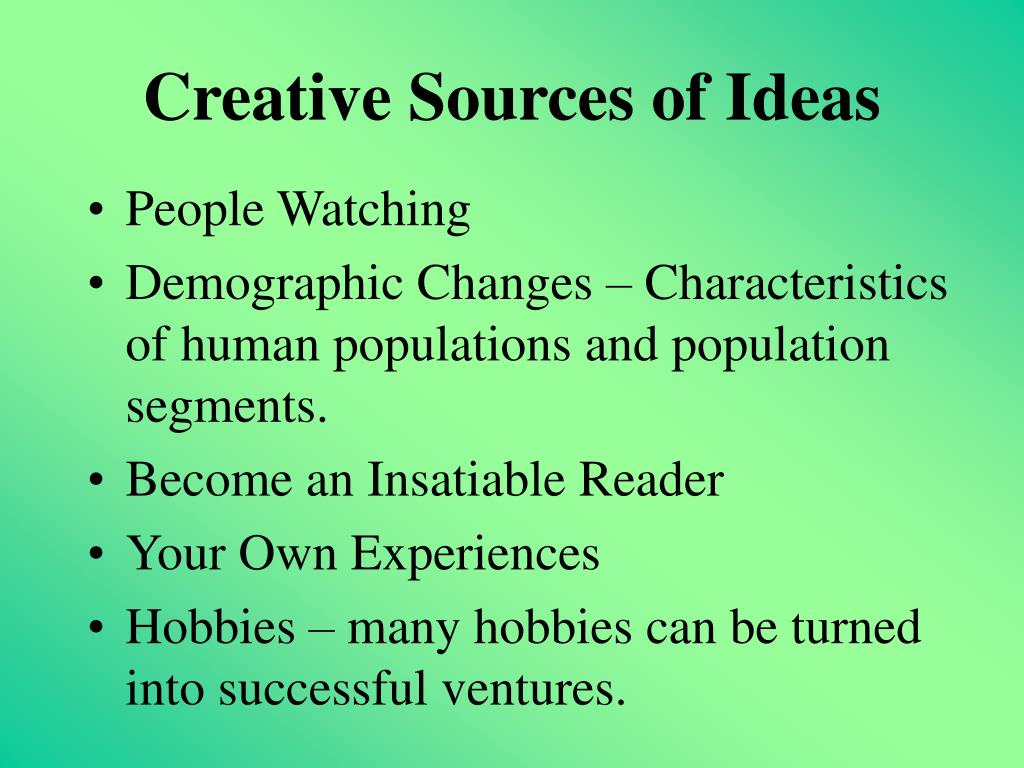 Creative Sources of Ideas

• People Watching
• Demographic Changes – Characteristics of human populations and population segments.
• Become an Insatiable Reader
• Your Own Experiences
• Hobbies – many hobbies can be turned into successful ventures.